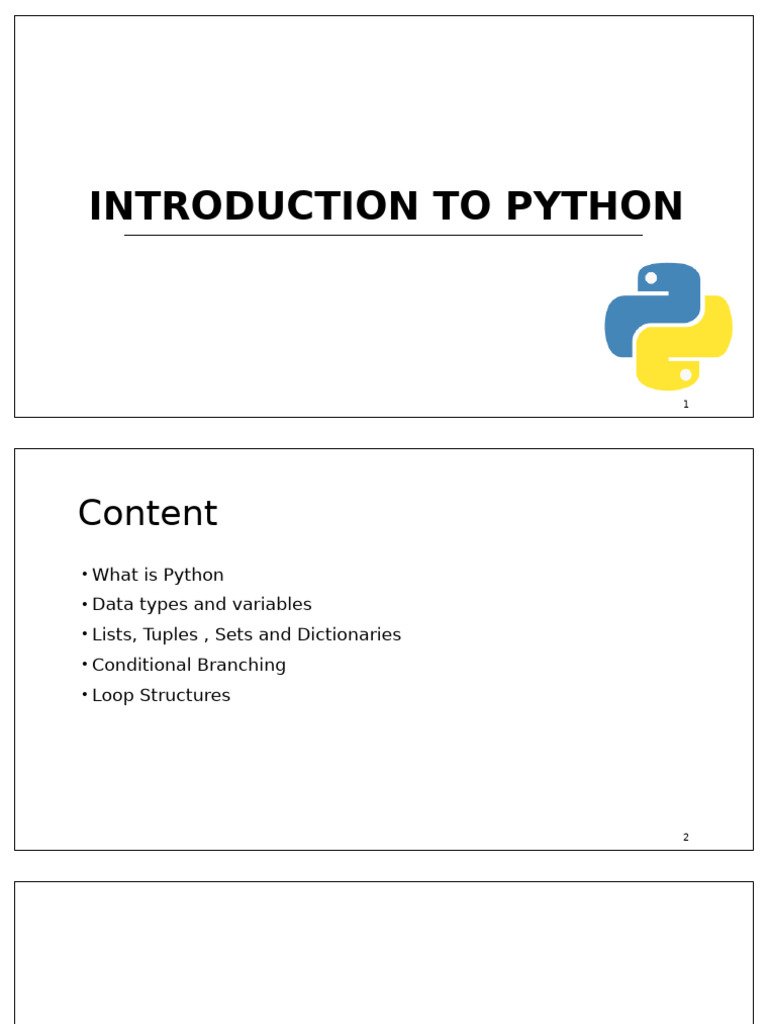 INTRODUCTION TO PYTHON

1

Content

• What is Python
• Data types and variables
• Lists, Tuples , Sets and Dictionaries
• Conditional Branching
• Loop Structures

2